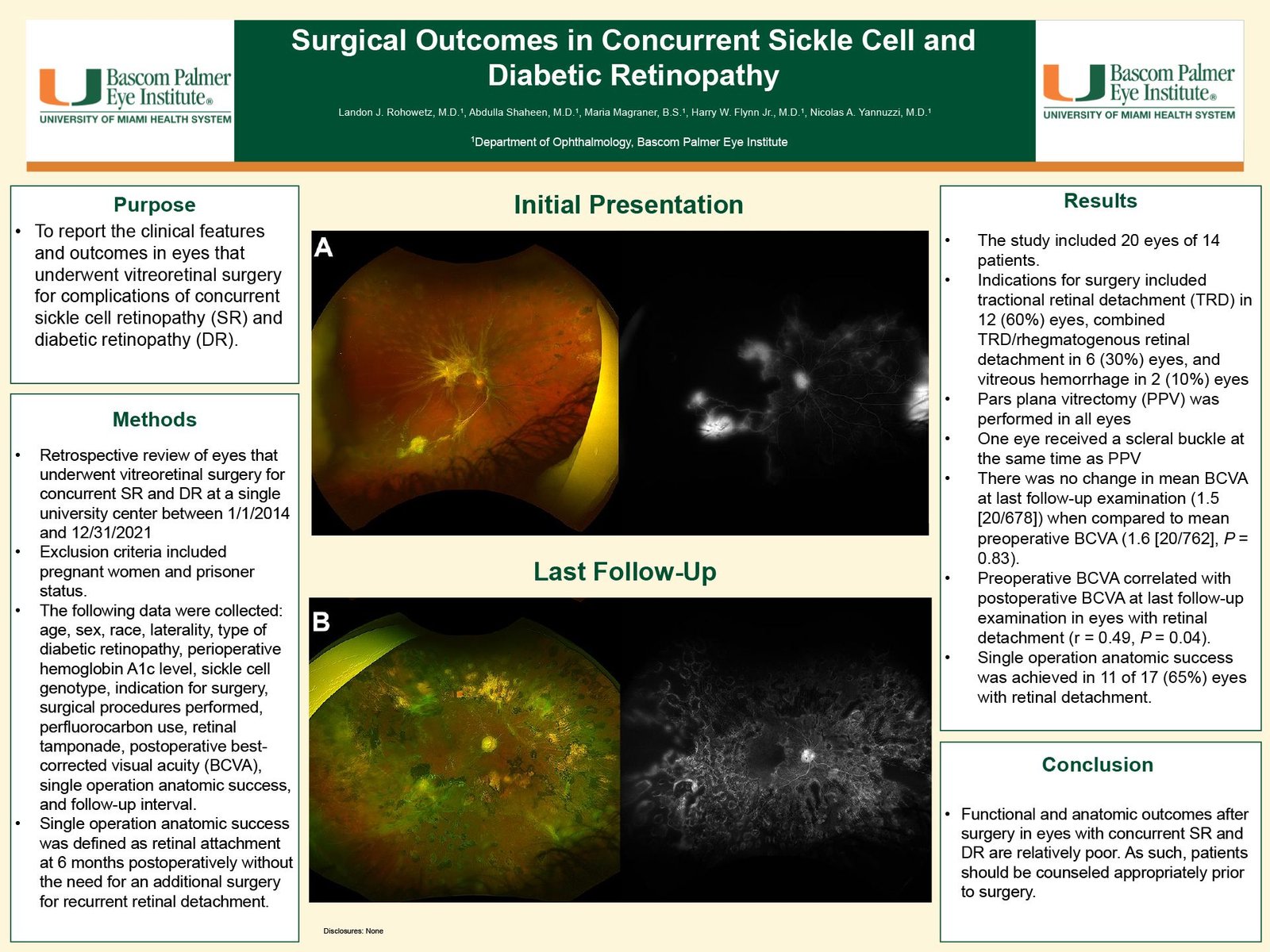 Bascom Palmer Eye Institute®
UNIVERSITY OF MIAMI HEALTH SYSTEM

Surgical Outcomes in Concurrent Sickle Cell and Diabetic Retinopathy

Landon J. Rohowetz, M.D.$^1$, Abdulla Shaheen, M.D.$^1$, Maria Magraner, B.S.$^1$, Harry W. Flynn Jr., M.D.$^1$, Nicolas A. Yannuzzi, M.D.$^1$

$^1$Department of Ophthalmology, Bascom Palmer Eye Institute

Bascom Palmer Eye Institute®
UNIVERSITY OF MIAMI HEALTH SYSTEM

Purpose

• To report the clinical features and outcomes in eyes that underwent vitreoretinal surgery for complications of concurrent sickle cell retinopathy (SR) and diabetic retinopathy (DR).

Methods

• Retrospective review of eyes that underwent vitreoretinal surgery for concurrent SR and DR at a single university center between 1/1/2014 and 12/31/2021
• Exclusion criteria included pregnant women and prisoner status.
• The following data were collected: age, sex, race, laterality, type of diabetic retinopathy, perioperative hemoglobin A1c level, sickle cell genotype, indication for surgery, surgical procedures performed, perfluorocarbon use, retinal tamponade, postoperative best-corrected visual acuity (BCVA), single operation anatomic success, and follow-up interval.
• Single operation anatomic success was defined as retinal attachment at 6 months postoperatively without the need for an additional surgery for recurrent retinal detachment.

Initial Presentation

A

Last Follow-Up

B

Disclosures: None

Results

• The study included 20 eyes of 14 patients.
• Indications for surgery included tractional retinal detachment (TRD) in 12 (60%) eyes, combined TRD/rhegmatogenous retinal detachment in 6 (30%) eyes, and vitreous hemorrhage in 2 (10%) eyes
• Pars plana vitrectomy (PPV) was performed in all eyes
• One eye received a scleral buckle at the same time as PPV
• There was no change in mean BCVA at last follow-up examination (1.5 [20/678]) when compared to mean preoperative BCVA (1.6 [20/762], $P$ = 0.83).
• Preoperative BCVA correlated with postoperative BCVA at last follow-up examination in eyes with retinal detachment (r = 0.49, $P$ = 0.04).
• Single operation anatomic success was achieved in 11 of 17 (65%) eyes with retinal detachment.

Conclusion

• Functional and anatomic outcomes after surgery in eyes with concurrent SR and DR are relatively poor. As such, patients should be counseled appropriately prior to surgery.